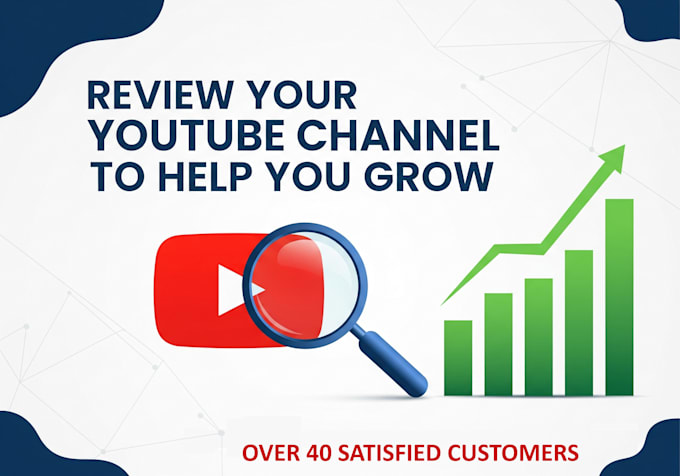 REVIEW YOUR YOUTUBE CHANNEL TO HELP YOU GROW

OVER 40 SATISFIED CUSTOMERS